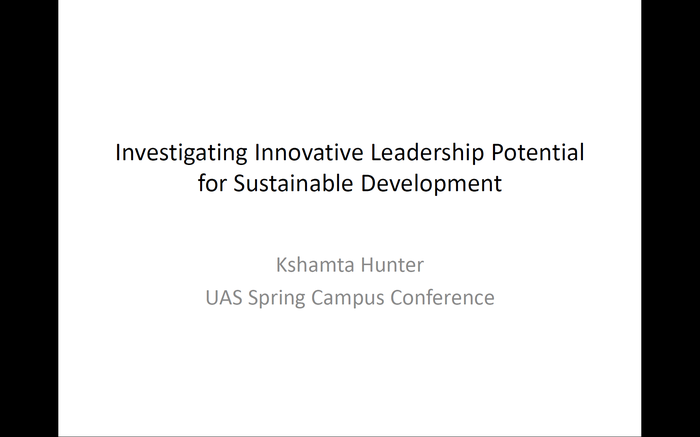 Investigating Innovative Leadership Potential for Sustainable Development

Kshamta Hunter
UAS Spring Campus Conference